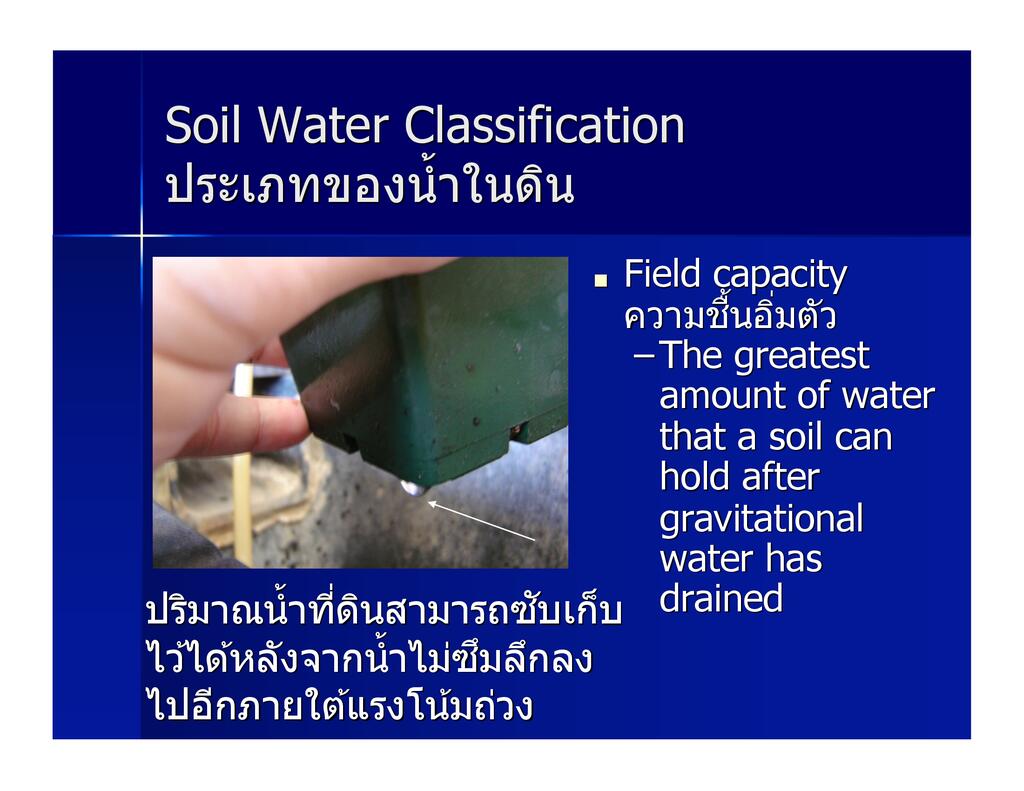 Soil Water Classification
ประเภทของน้ำในดิน

■ Field capacity ความชื้นอิ่มตัว
– The greatest amount of water that a soil can hold after gravitational water has drained

ปริมาณน้ำที่ดินสามารถซับเก็บไว้ได้หลังจากน้ำไม่ซึมลึกลงไปอีกภายใต้แรงโน้มถ่วง